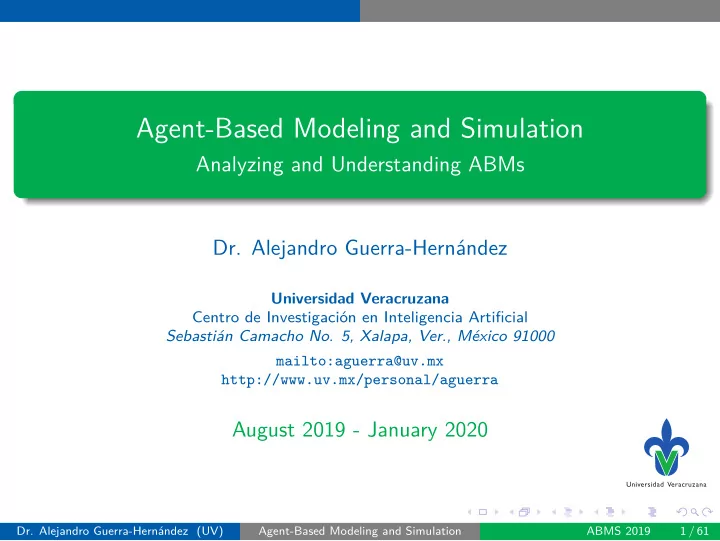 Agent-Based Modeling and Simulation
Analyzing and Understanding ABMs

Dr. Alejandro Guerra-Hernández

Universidad Veracruzana
Centro de Investigación en Inteligencia Artificial
Sebastián Camacho No. 5, Xalapa, Ver., México 91000

mailto:aguerra@uv.mx
http://www.uv.mx/personal/aguerra

August 2019 - January 2020

Universidad Veracruzana

Dr. Alejandro Guerra-Hernández (UV) Agent-Based Modeling and Simulation ABMS 2019 1 / 61